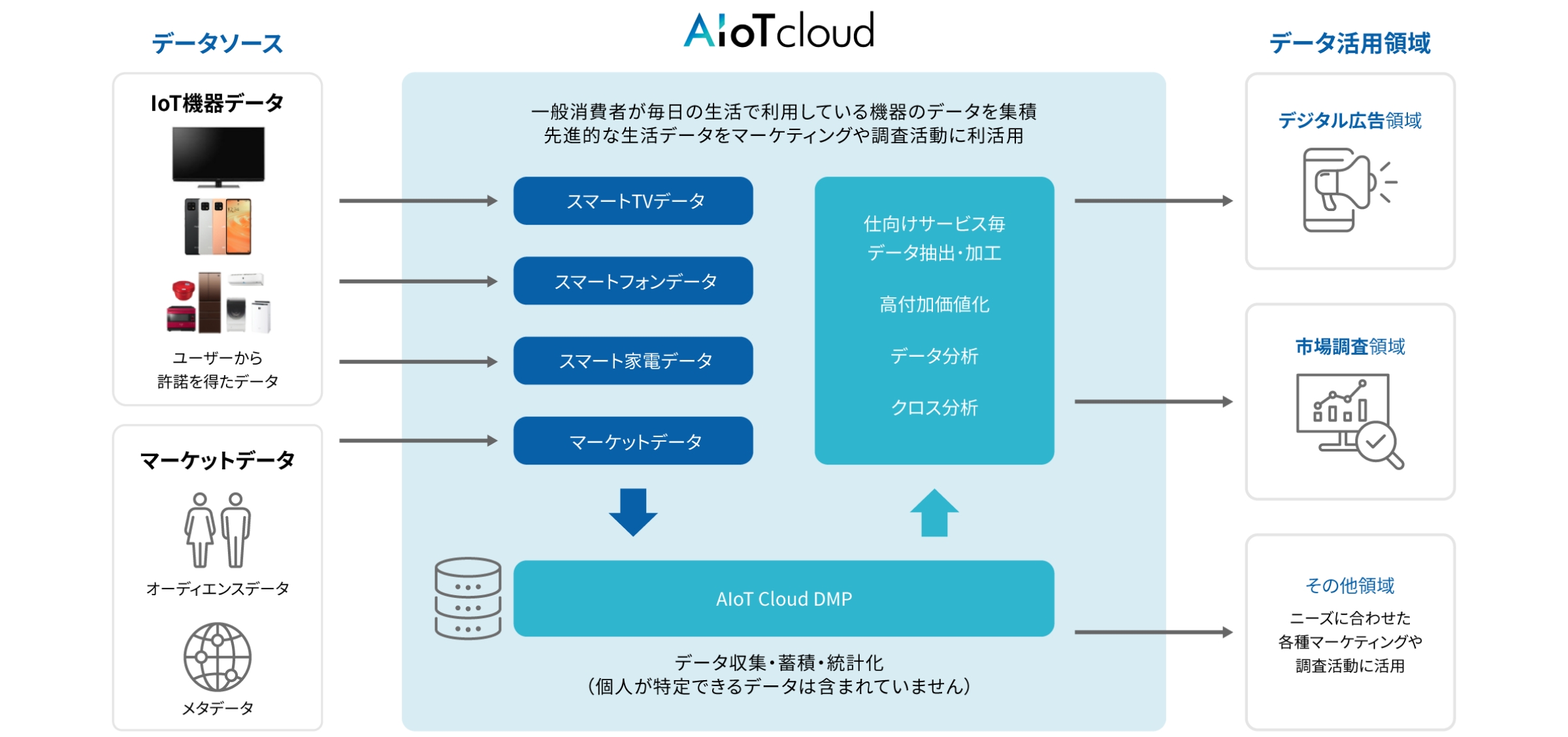 データソース

IoT機器データ

ユーザーから
許諾を得たデータ

マーケットデータ

オーディエンスデータ

メタデータ

AIoTcloud

一般消費者が毎日の生活で利用している機器のデータを集積
先進的な生活データをマーケティングや調査活動に利活用

スマートTVデータ

スマートフォンデータ

スマート家電データ

マーケットデータ

仕向けサービス毎
データ抽出・加工

高付加価値化

データ分析

クロス分析

AIoT Cloud DMP

データ収集・蓄積・統計化
（個人が特定できるデータは含まれていません）

データ活用領域

デジタル広告領域

市場調査領域

その他領域

ニーズに合わせた
各種マーケティングや
調査活動に活用